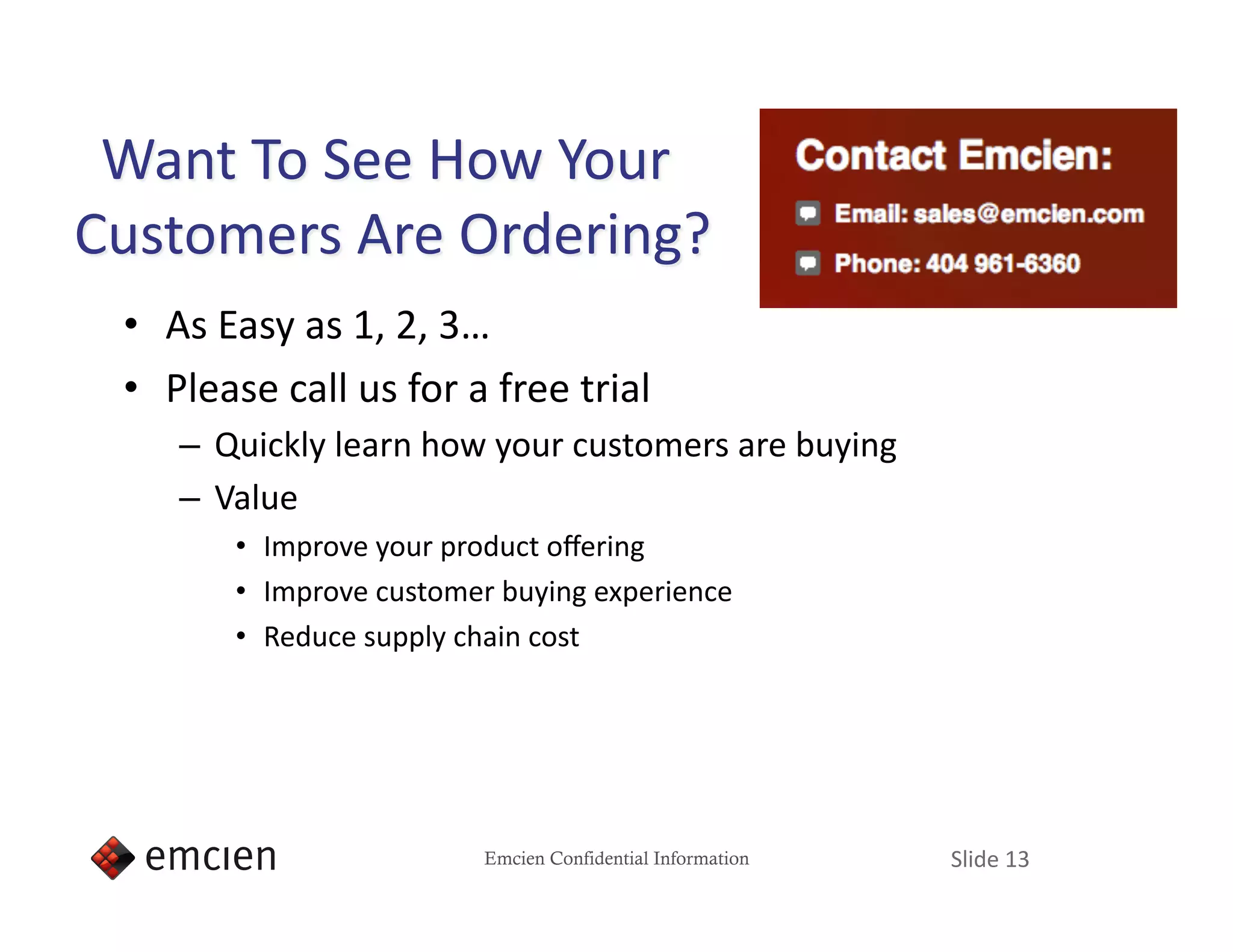 Want To See How Your Customers Are Ordering?

Contact Emcien:

Email: sales@emcien.com

Phone: 404 961-6360

• As Easy as 1, 2, 3…
• Please call us for a free trial
– Quickly learn how your customers are buying
– Value
• Improve your product offering
• Improve customer buying experience
• Reduce supply chain cost

emcien

Emcien Confidential Information

Slide 13